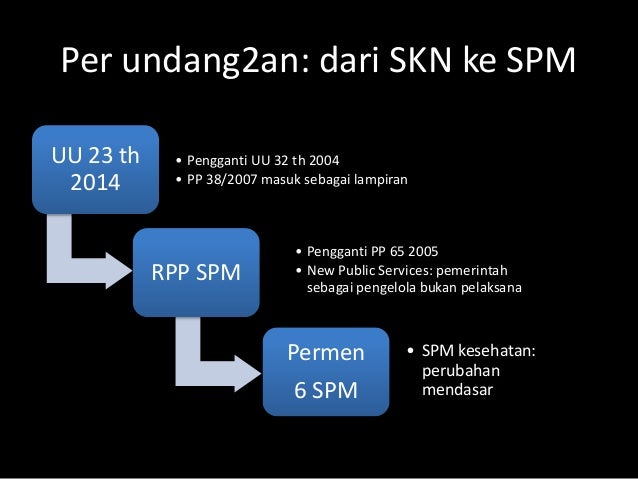 Per undang2an: dari SKN ke SPM

UU 23 th 2014

• Pengganti UU 32 th 2004
• PP 38/2007 masuk sebagai lampiran

RPP SPM

• Pengganti PP 65 2005
• New Public Services: pemerintah sebagai pengelola bukan pelaksana

Permen 6 SPM

• SPM kesehatan: perubahan mendasar